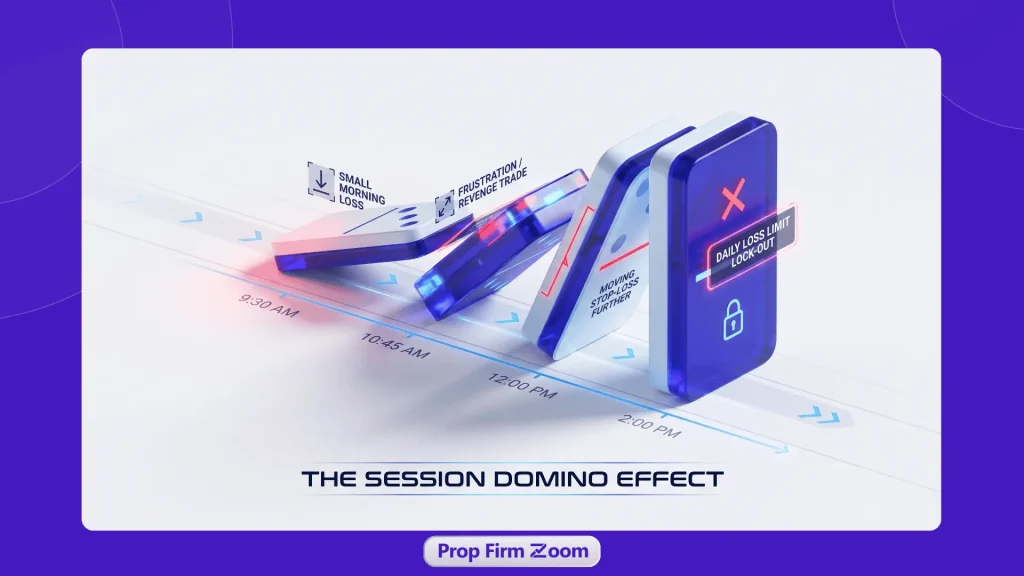 SMALL MORNING LOSS

FRUSTRATION / REVENGE TRADE

MOVING STOP-LOSS FURTHER

DAILY LOSS LIMIT LOCK-OUT

9:30 AM

10:45 AM

12:00 PM

2:00 PM

THE SESSION DOMINO EFFECT

Prop Firm Zoom